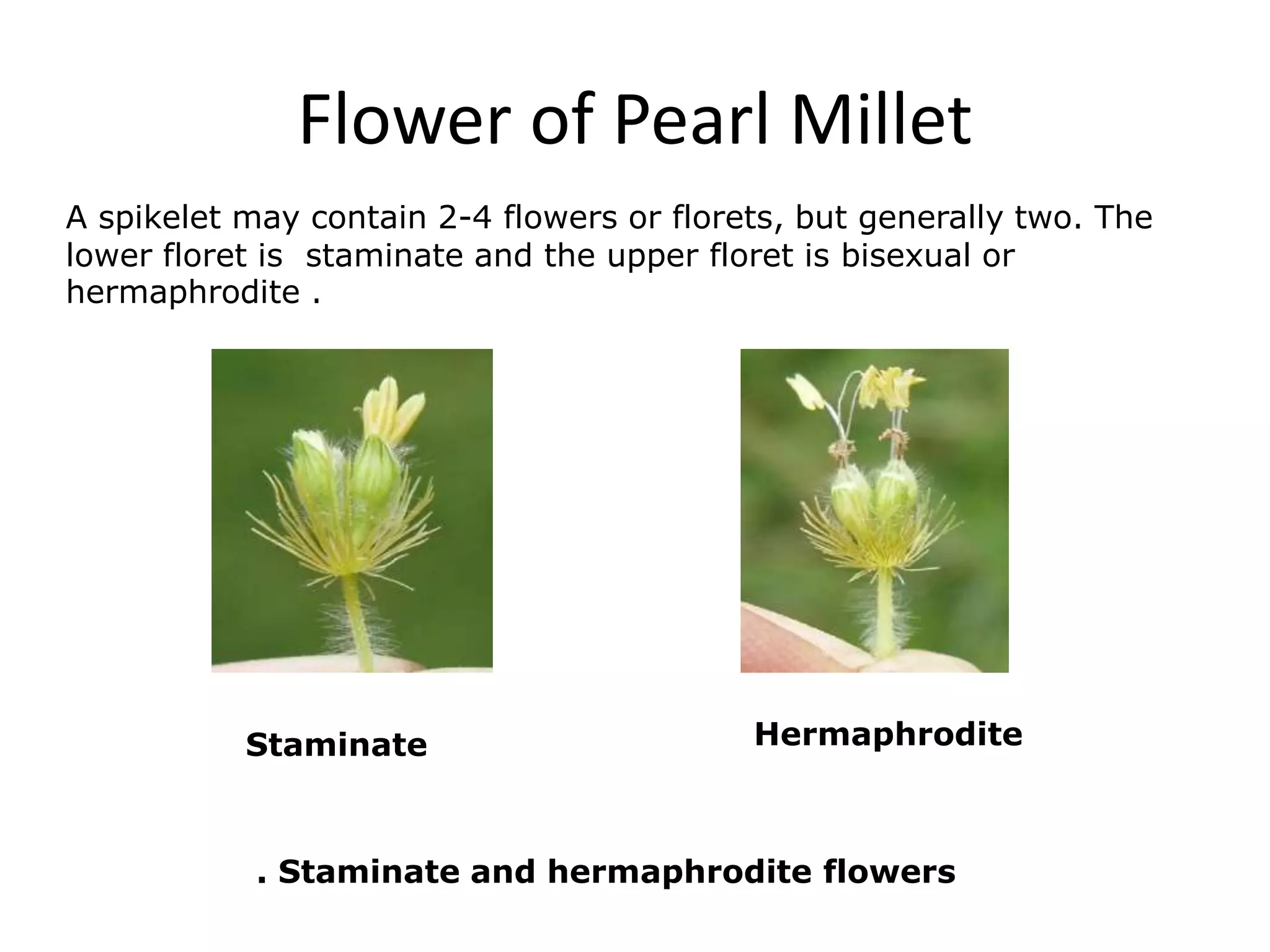 Flower of Pearl Millet

A spikelet may contain 2-4 flowers or florets, but generally two. The lower floret is  staminate and the upper floret is bisexual or hermaphrodite .

Staminate

Hermaphrodite

. Staminate and hermaphrodite flowers